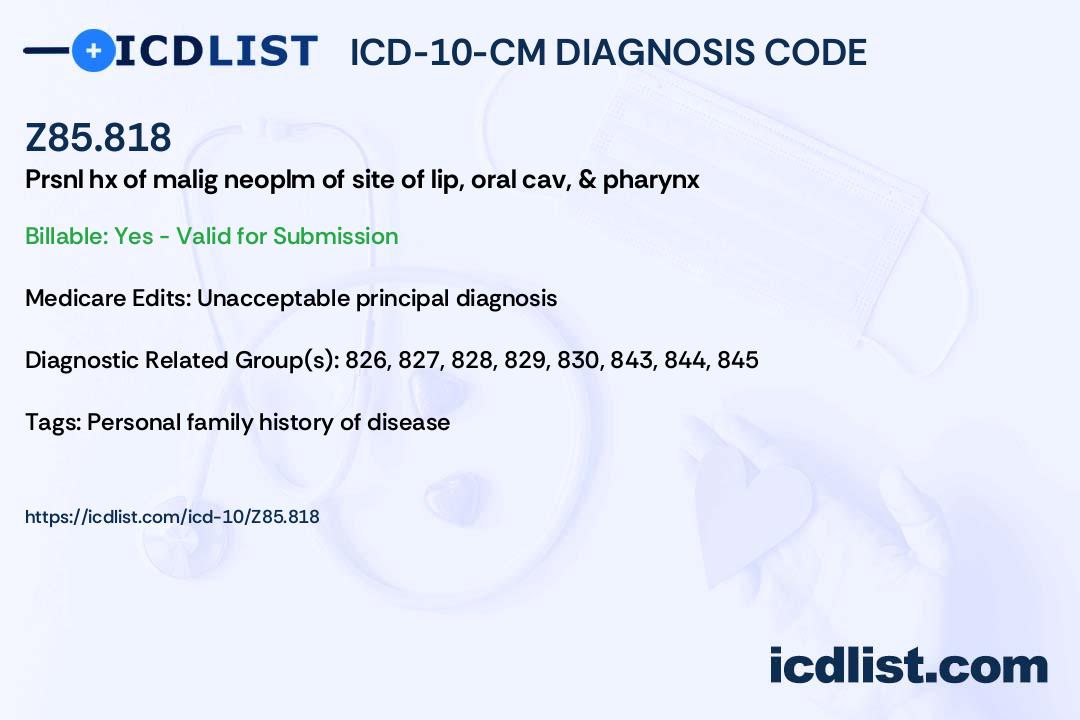 ICDLIST ICD-10-CM DIAGNOSIS CODE

Z85.818

Prsnl hx of malig neoplm of site of lip, oral cav, & pharynx

Billable: Yes - Valid for Submission

Medicare Edits: Unacceptable principal diagnosis

Diagnostic Related Group(s): 826, 827, 828, 829, 830, 843, 844, 845

Tags: Personal family history of disease

https://icdlist.com/icd-10/Z85.818

icdlist.com